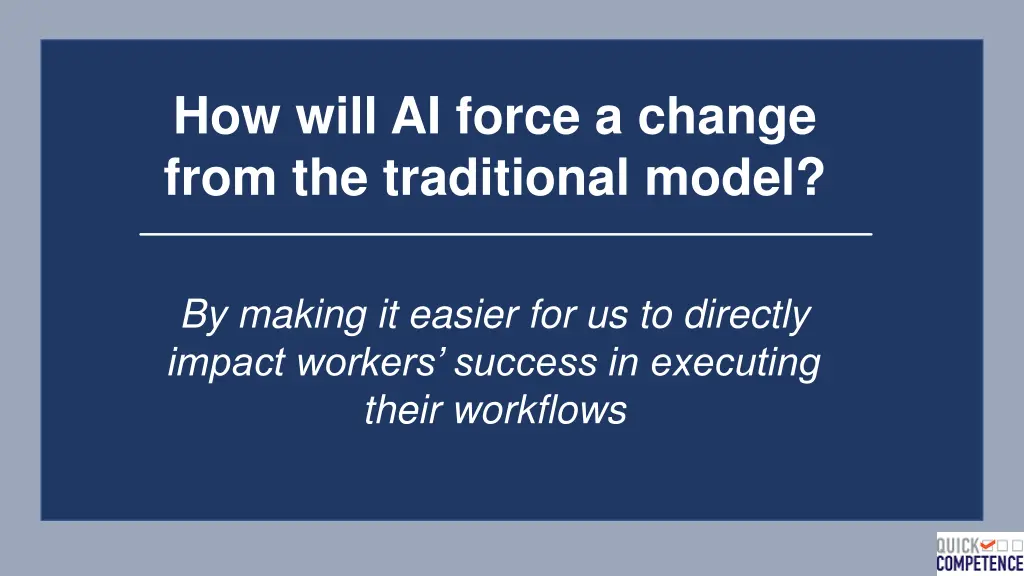 How will AI force a change from the traditional model?

By making it easier for us to directly impact workers' success in executing their workflows

QUICK COMPETENCE